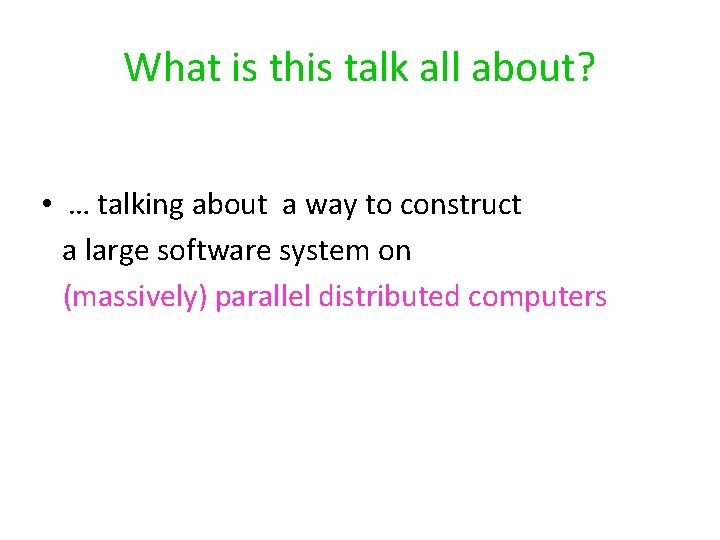 What is this talk all about?

• … talking about a way to construct a large software system on (massively) parallel distributed computers